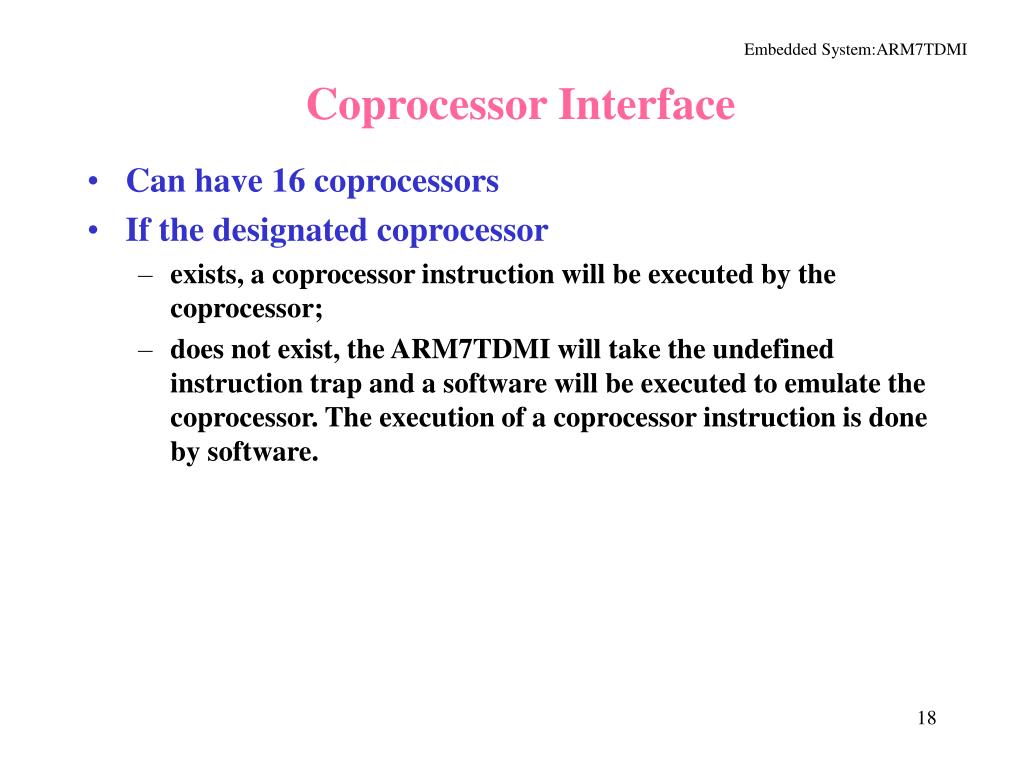 Embedded System:ARM7TDMI

Coprocessor Interface

• Can have 16 coprocessors
• If the designated coprocessor
– exists, a coprocessor instruction will be executed by the coprocessor;
– does not exist, the ARM7TDMI will take the undefined instruction trap and a software will be executed to emulate the coprocessor. The execution of a coprocessor instruction is done by software.

18